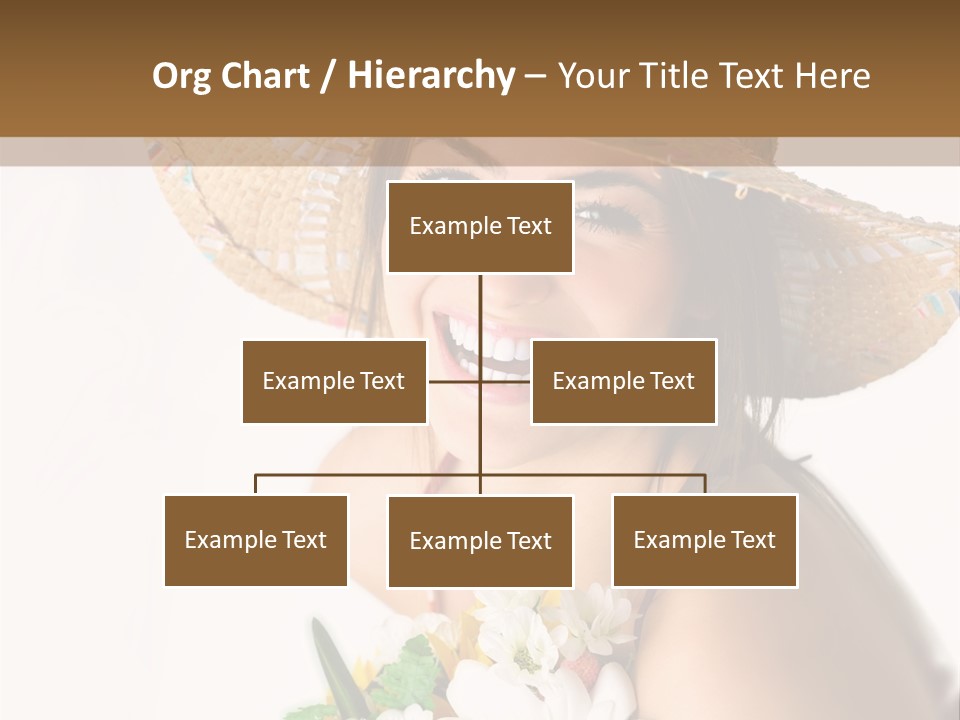 Org Chart / Hierarchy – Your Title Text Here

Example Text

Example Text

Example Text

Example Text

Example Text

Example Text